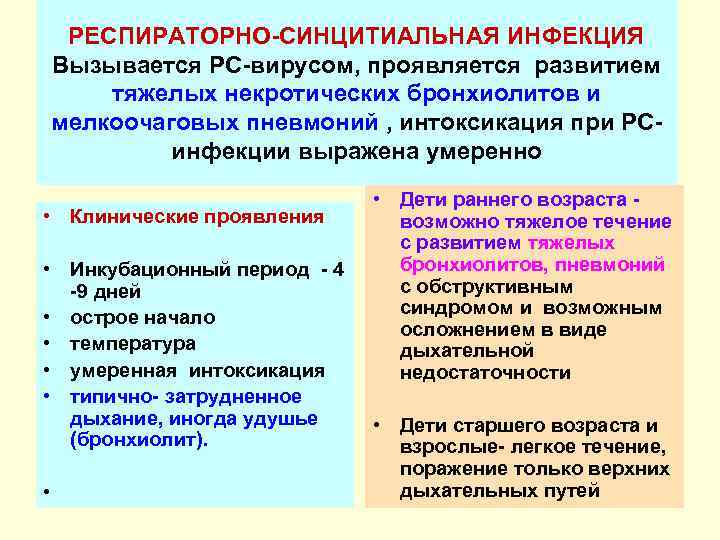 РЕСПИРАТОРНО-СИНЦИТИАЛЬНАЯ ИНФЕКЦИЯ
Вызывается РС-вирусом, проявляется развитием тяжелых некротических бронхиолитов и мелкоочаговых пневмоний , интоксикация при РС-инфекции выражена умеренно

• Клинические проявления

• Инкубационный период - 4 -9 дней
• острое начало
• температура
• умеренная интоксикация
• типично- затрудненное дыхание, иногда удушье (бронхиолит).

•

• Дети раннего возраста - возможно тяжелое течение с развитием тяжелых бронхиолитов, пневмоний с обструктивным синдромом и возможным осложнением в виде дыхательной недостаточности

• Дети старшего возраста и взрослые- легкое течение, поражение только верхних дыхательных путей